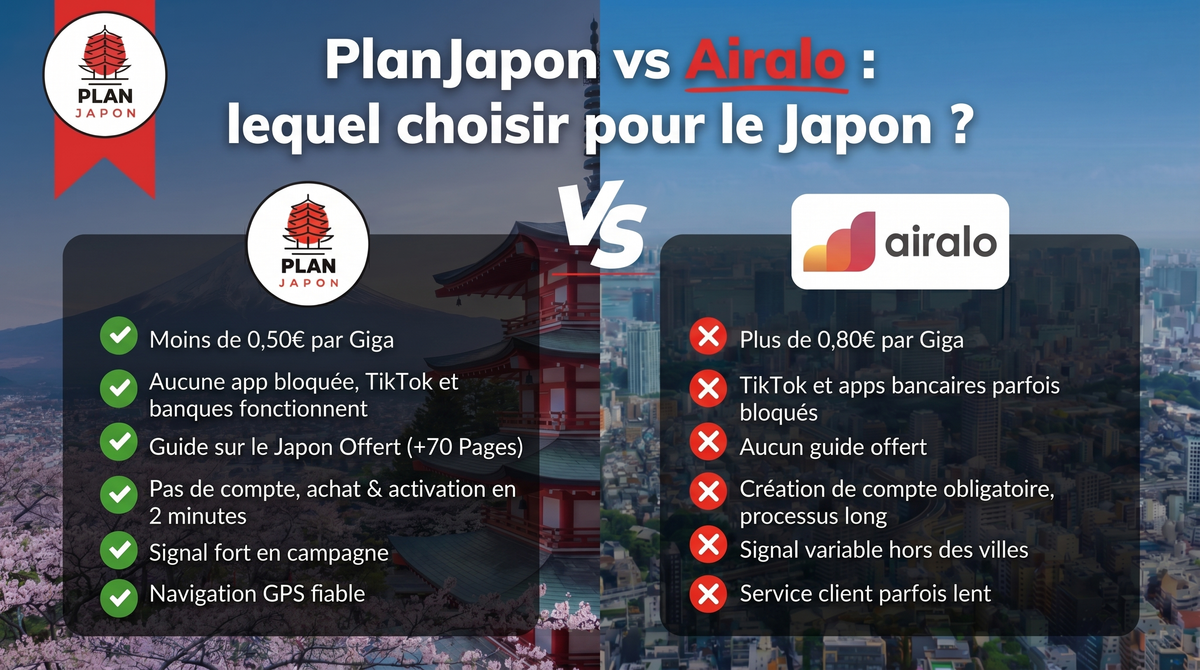 PLAN JAPON

PlanJapon vs Airalo : lequel choisir pour le Japon ?

VS

PLAN JAPON

Moins de 0,50€ par Giga

Aucune app bloquée, TikTok et banques fonctionnent

Guide sur le Japon Offert (+70 Pages)

Pas de compte, achat & activation en 2 minutes

Signal fort en campagne

Navigation GPS fiable

airalo

Plus de 0,80€ par Giga

TikTok et apps bancaires parfois bloqués

Aucun guide offert

Création de compte obligatoire, processus long

Signal variable hors des villes

Service client parfois lent